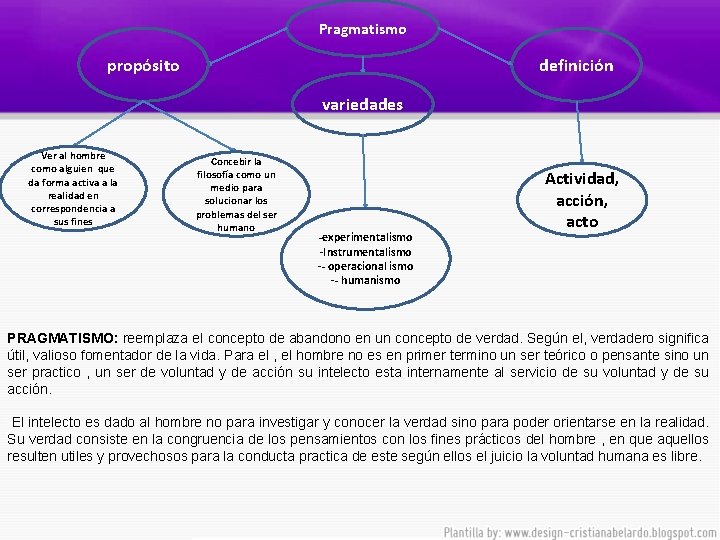 Pragmatismo

propósito

variedades

definición

Ver al hombre como alguien que da forma activa a la realidad en correspondencia a sus fines

Concebir la filosofía como un medio para solucionar los problemas del ser humano

-experimentalismo
-Instrumentalismo
-- operacional ismo
-- humanismo

Actividad, acción, acto

PRAGMATISMO: reemplaza el concepto de abandono en un concepto de verdad. Según el, verdadero significa útil, valioso fomentador de la vida. Para el , el hombre no es en primer termino un ser teórico o pensante sino un ser practico , un ser de voluntad y de acción su intelecto esta internamente al servicio de su voluntad y de su acción.

El intelecto es dado al hombre no para investigar y conocer la verdad sino para poder orientarse en la realidad. Su verdad consiste en la congruencia de los pensamientos con los fines prácticos del hombre , en que aquellos resulten utiles y provechosos para la conducta practica de este según ellos el juicio la voluntad humana es libre.

Plantilla by: www.design-cristianabelardo.blogspot.com